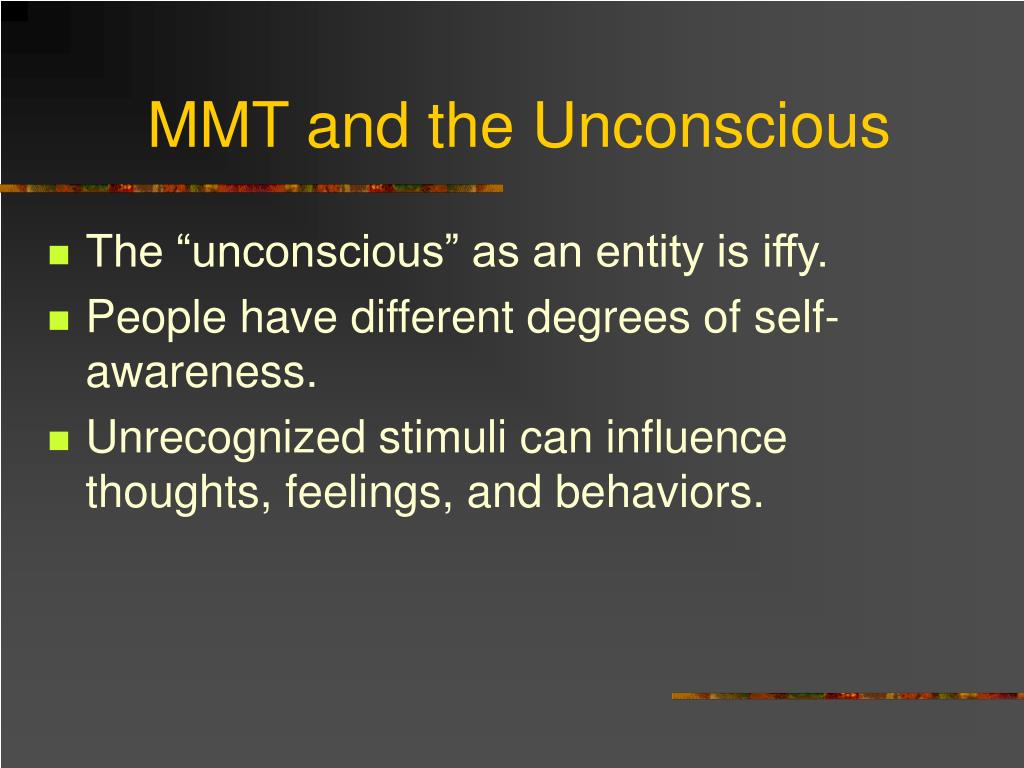 MMT and the Unconscious

- The “unconscious” as an entity is iffy.
- People have different degrees of self-awareness.
- Unrecognized stimuli can influence thoughts, feelings, and behaviors.